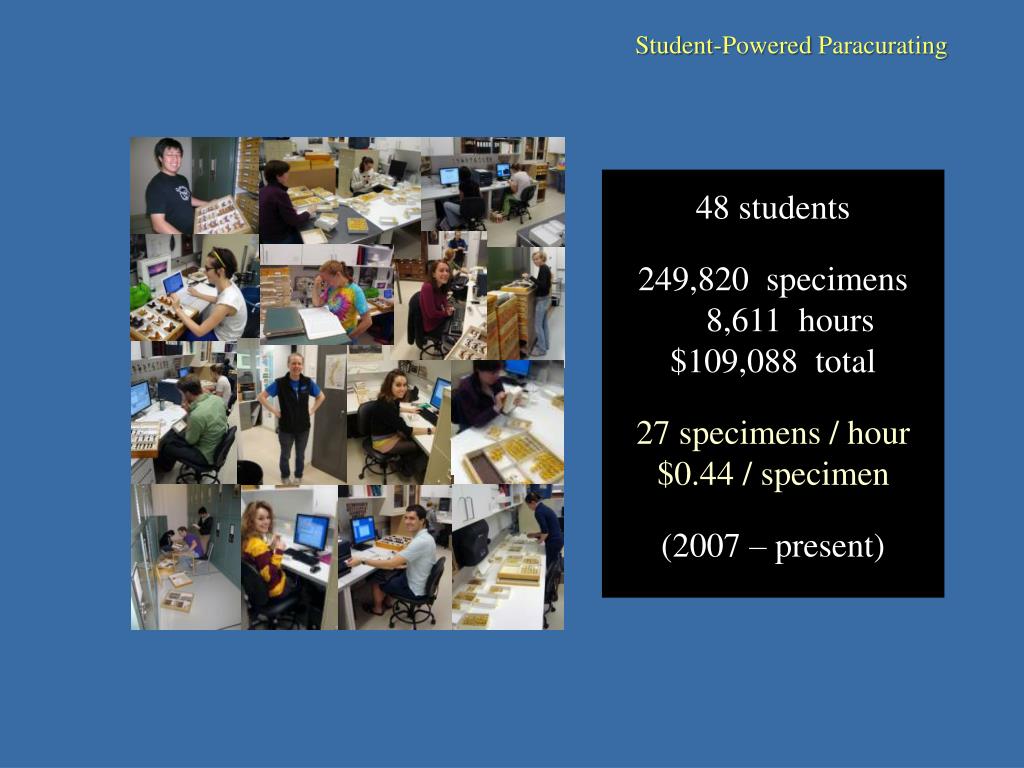 Student-Powered Paracurating

48 students

249,820 specimens
8,611 hours
\$109,088 total

27 specimens / hour
\$0.44 / specimen

(2007 – present)